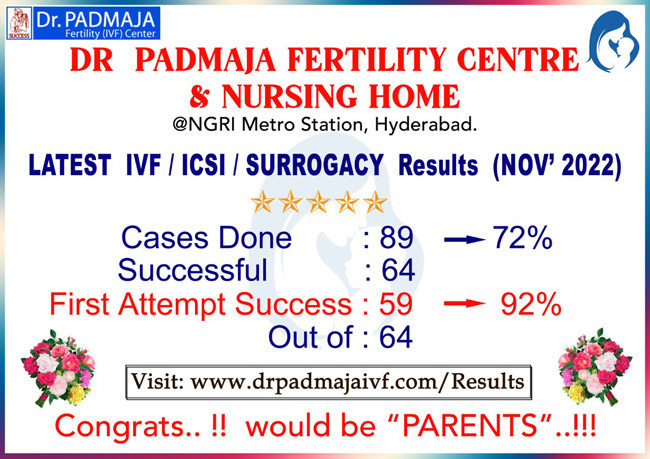 SUCCESS Dr. PADMAJA Fertility (IVF) Center

DR PADMAJA FERTILITY CENTRE & NURSING HOME

@NGRI Metro Station, Hyderabad.

LATEST IVF / ICSI / SURROGACY Results (NOV' 2022)

Cases Done : 89 → 72%
Successful : 64
First Attempt Success : 59 → 92%
Out of : 64

Visit: www.drpadmajaivf.com/Results

Congrats.. !! would be "PARENTS"..!!!